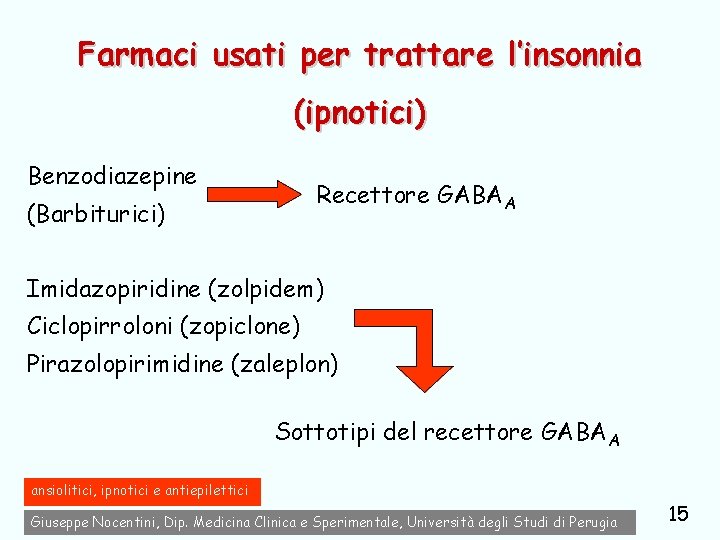 Farmaci usati per trattare l'insonnia (ipnotici)

Benzodiazepine
(Barbiturici)

Recettore $GABA_A$

Imidazopiridine (zolpidem)
Ciclopirroloni (zopiclone)
Pirazolopirimidine (zaleplon)

Sottotipi del recettore $GABA_A$

ansiolitici, ipnotici e antiepilettici

Giuseppe Nocentini, Dip. Medicina Clinica e Sperimentale, Università degli Studi di Perugia

15